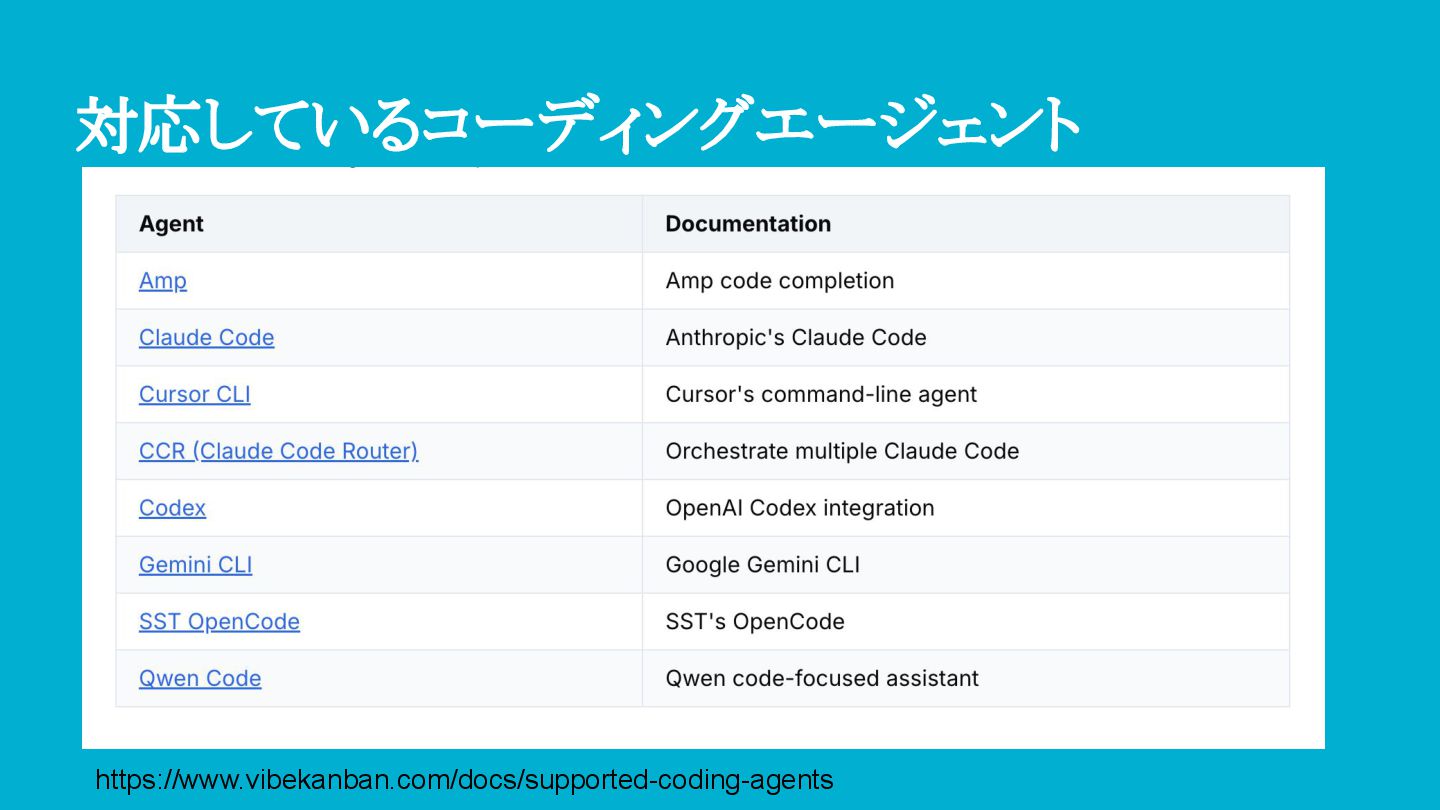 対応しているコーディングエージェント

| Agent | Documentation |
|---|---|
| Amp | Amp code completion |
| Claude Code | Anthropic's Claude Code |
| Cursor CLI | Cursor's command-line agent |
| CCR (Claude Code Router) | Orchestrate multiple Claude Code |
| Codex | OpenAI Codex integration |
| Gemini CLI | Google Gemini CLI |
| SST OpenCode | SST's OpenCode |
| Qwen Code | Qwen code-focused assistant |

https://www.vibekanban.com/docs/supported-coding-agents